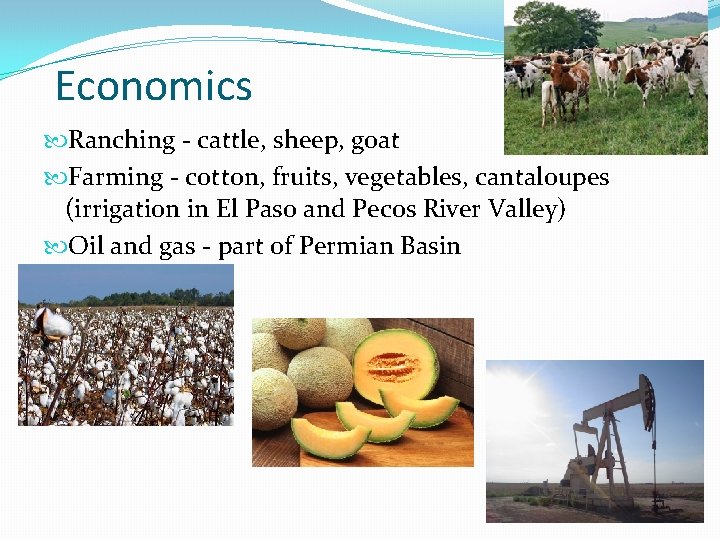 Economics

Ranching - cattle, sheep, goat

Farming - cotton, fruits, vegetables, cantaloupes (irrigation in El Paso and Pecos River Valley)

Oil and gas - part of Permian Basin